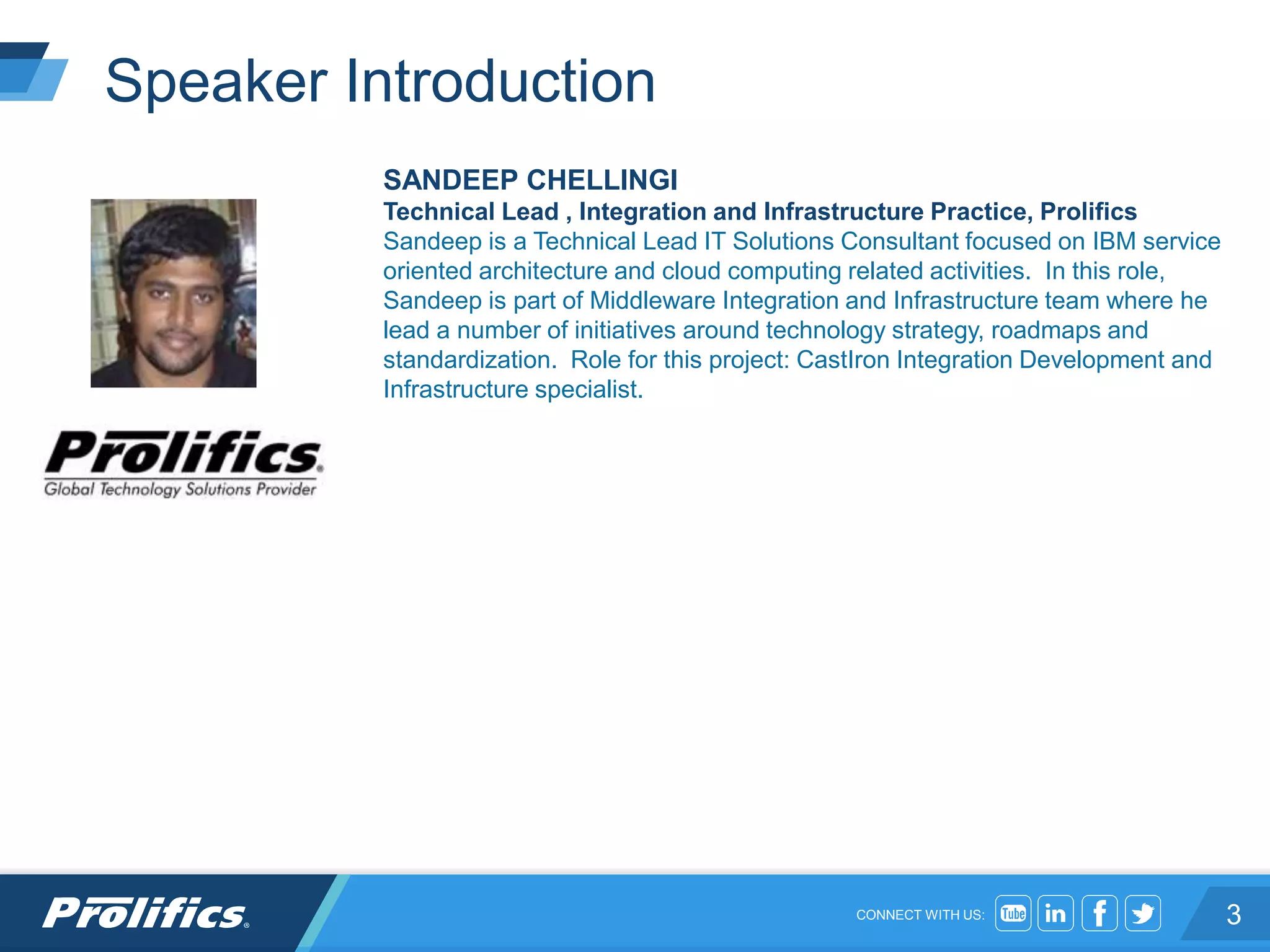 Speaker Introduction

SANDEEP CHELLINGI
Technical Lead , Integration and Infrastructure Practice, Prolifics
Sandeep is a Technical Lead IT Solutions Consultant focused on IBM service oriented architecture and cloud computing related activities. In this role, Sandeep is part of Middleware Integration and Infrastructure team where he lead a number of initiatives around technology strategy, roadmaps and standardization. Role for this project: CastIron Integration Development and Infrastructure specialist.

Prolifics
Global Technology Solutions Provider

Prolifics

CONNECT WITH US: Tube in f

3